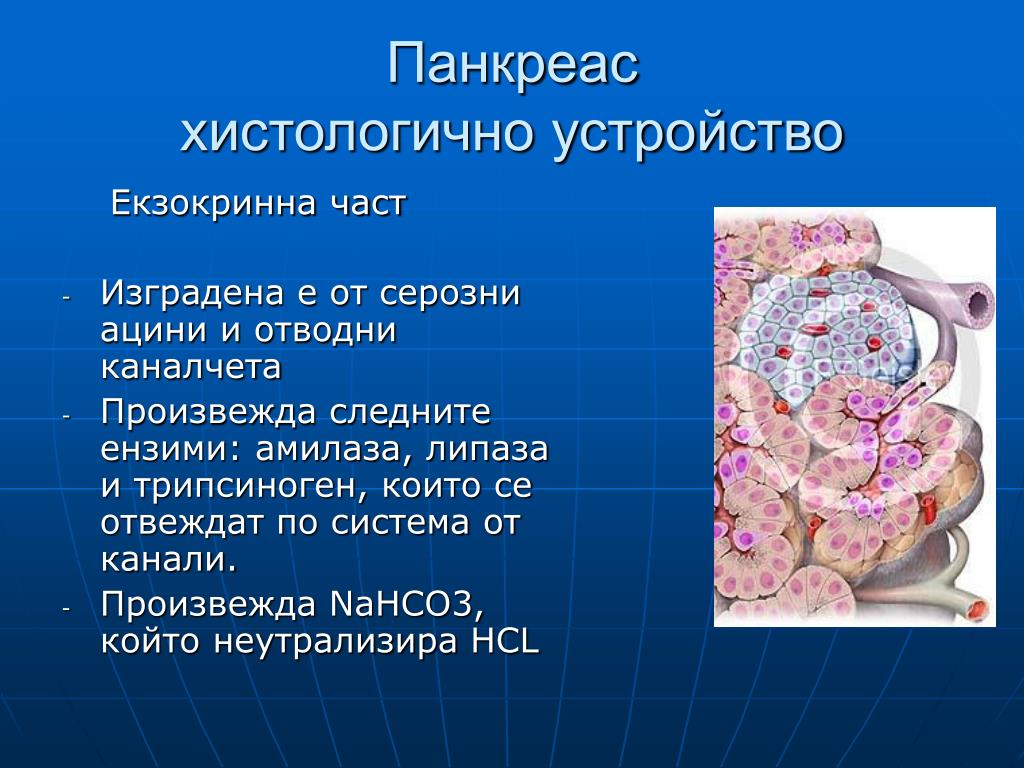 Панкреас
хистологично устройство

Екзокринна част

- Изградена е от серозни ацини и отводни каналчета
- Произвежда следните ензими: амилаза, липаза и трипсиноген, които се отвеждат по система от канали.
- Произвежда NaHCO3, който неутрализира HCL